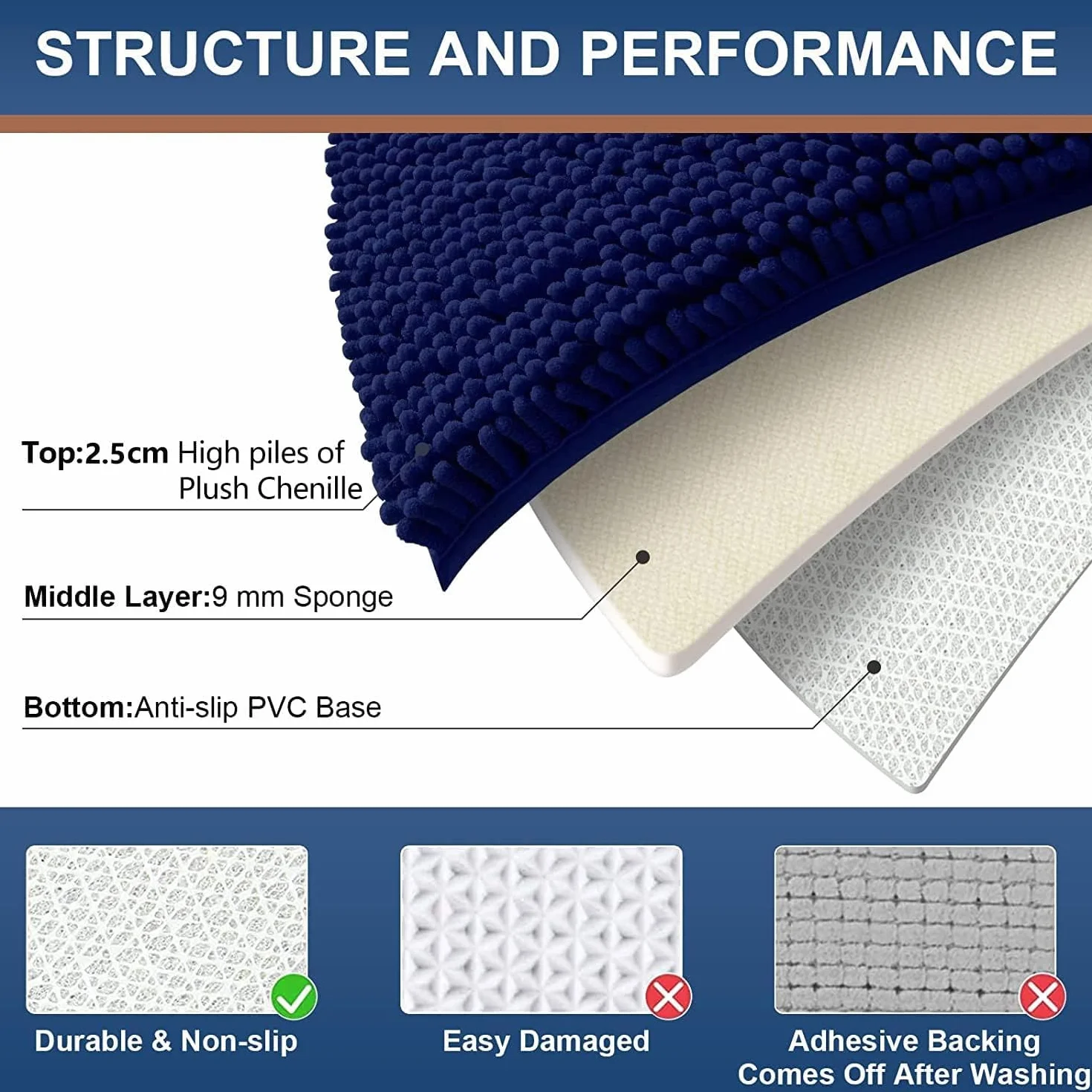 STRUCTURE AND PERFORMANCE

Top:2.5cm High piles of Plush Chenille

Middle Layer:9 mm Sponge

Bottom:Anti-slip PVC Base

Durable & Non-slip

Easy Damaged

Adhesive Backing Comes Off After Washing